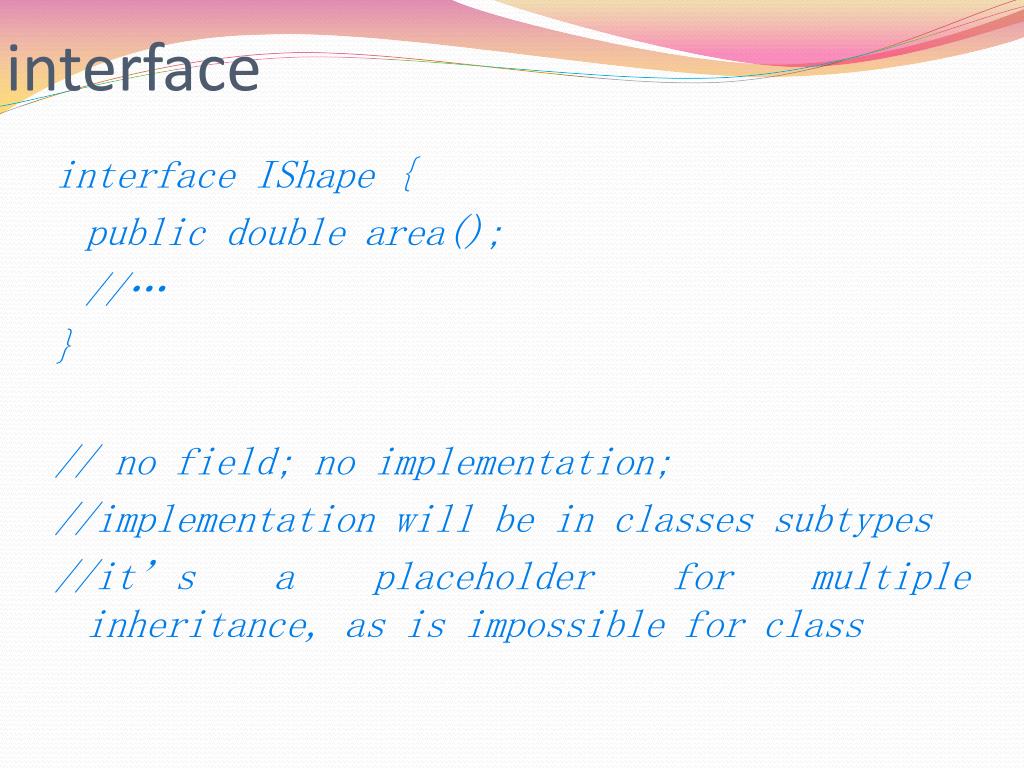 interface

interface IShape {
public double area();
//…
}

// no field; no implementation;
//implementation will be in classes subtypes
//it’s a placeholder for multiple inheritance, as is impossible for class